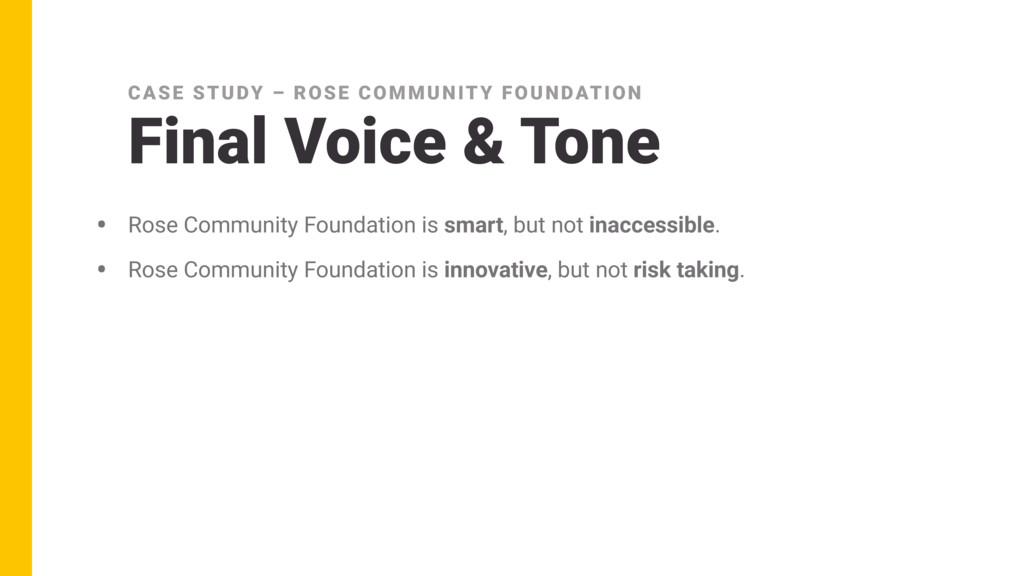 CASE STUDY – ROSE COMMUNITY FOUNDATION

Final Voice & Tone

• Rose Community Foundation is smart, but not inaccessible.

• Rose Community Foundation is innovative, but not risk taking.